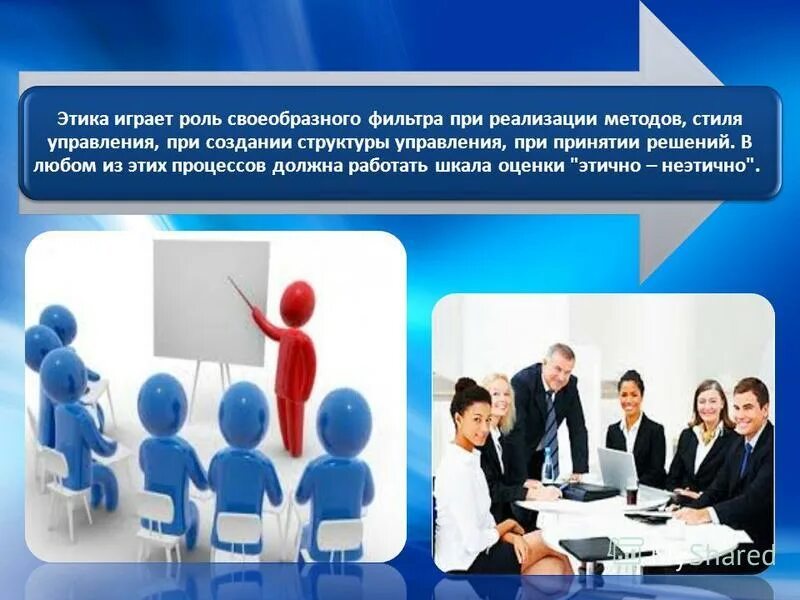 Этика играет роль своеобразного фильтра при реализации методов, стиля управления, при создании структуры управления, при принятии решений. В любом из этих процессов должна работать шкала оценки "этично – неэтично".

MyShared